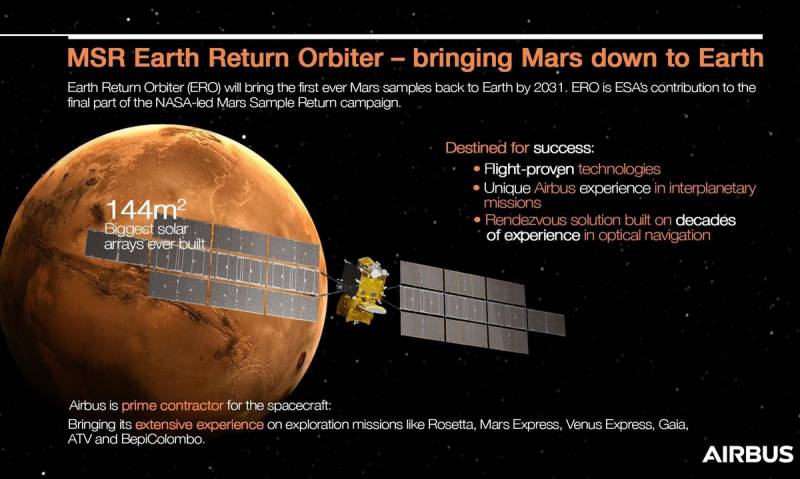 MSR Earth Return Orbiter – bringing Mars down to Earth

Earth Return Orbiter (ERO) will bring the first ever Mars samples back to Earth by 2031. ERO is ESA's contribution to the final part of the NASA-led Mars Sample Return campaign.

Destined for success:
• Flight-proven technologies
• Unique Airbus experience in interplanetary missions
• Rendezvous solution built on decades of experience in optical navigation

$144m^2$
Biggest solar arrays ever built

Airbus is prime contractor for the spacecraft:
Bringing its extensive experience on exploration missions like Rosetta, Mars Express, Venus Express, Gaia, ATV and BepiColombo.

AIRBUS